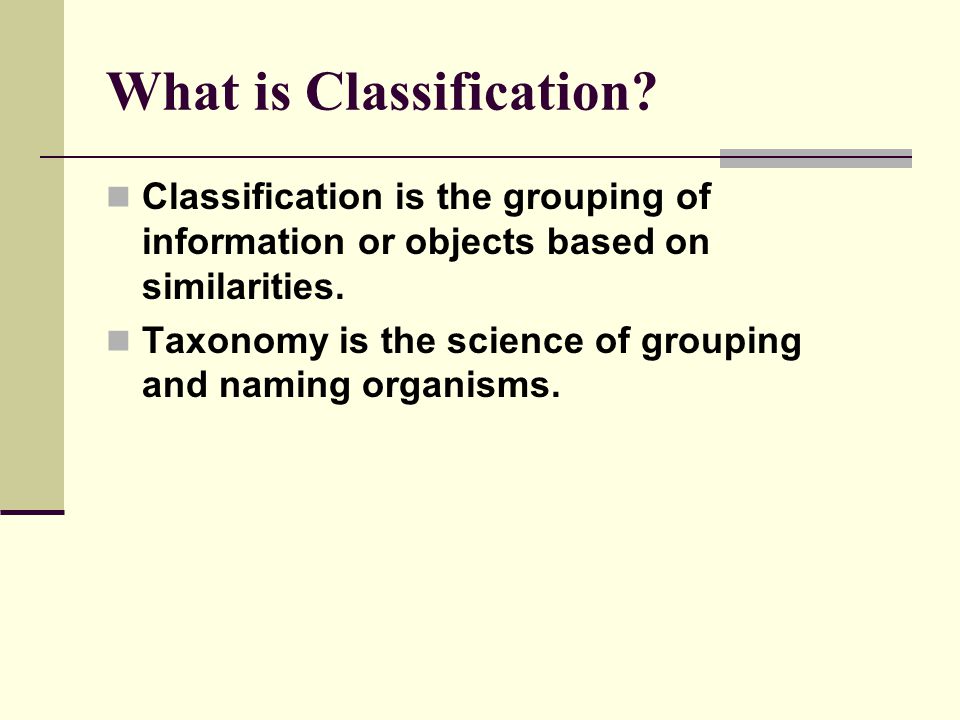 What is Classification?

Classification is the grouping of information or objects based on similarities.

Taxonomy is the science of grouping and naming organisms.